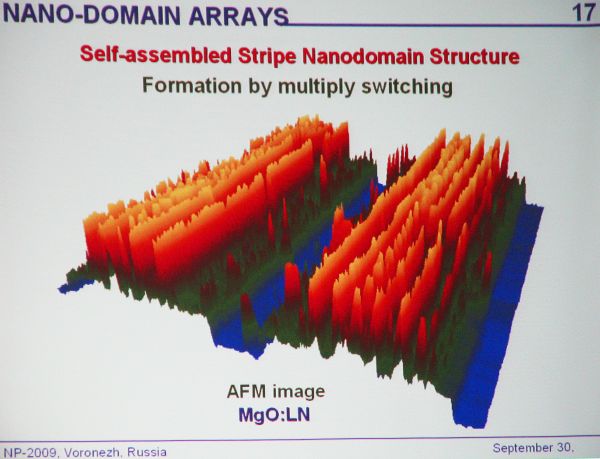 NANO-DOMAIN ARRAYS 17

Self-assembled Stripe Nanodomain Structure
Formation by multiply switching

AFM image
MgO:LN

NP-2009, Voronezh, Russia

September 30,